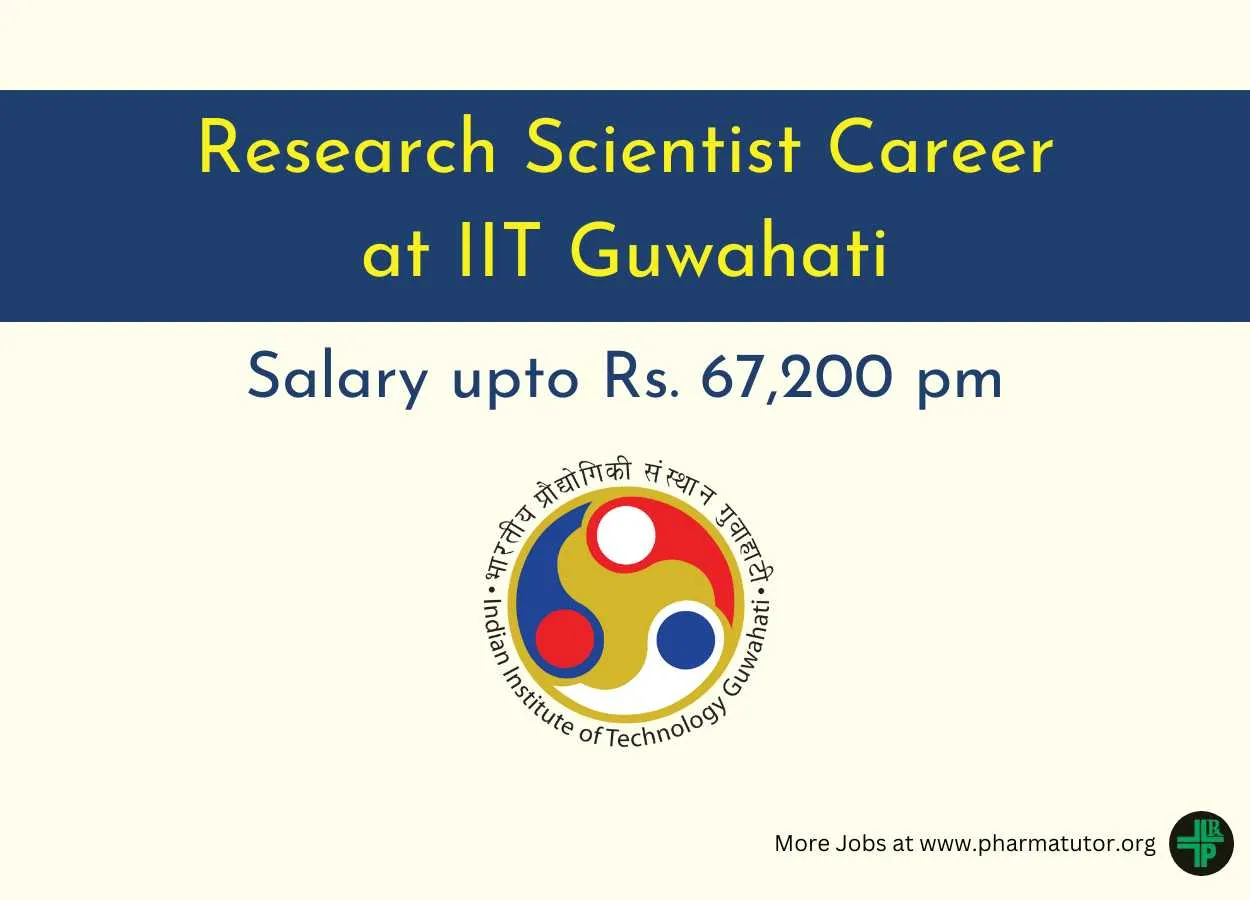 Research Scientist Career at IIT Guwahati

Salary upto Rs. 67,200 pm

भारतीय प्रौद्योगिकी संस्थान गुवाहाटी

Indian Institute of Technology Guwahati

More Jobs at www.pharmatutor.org